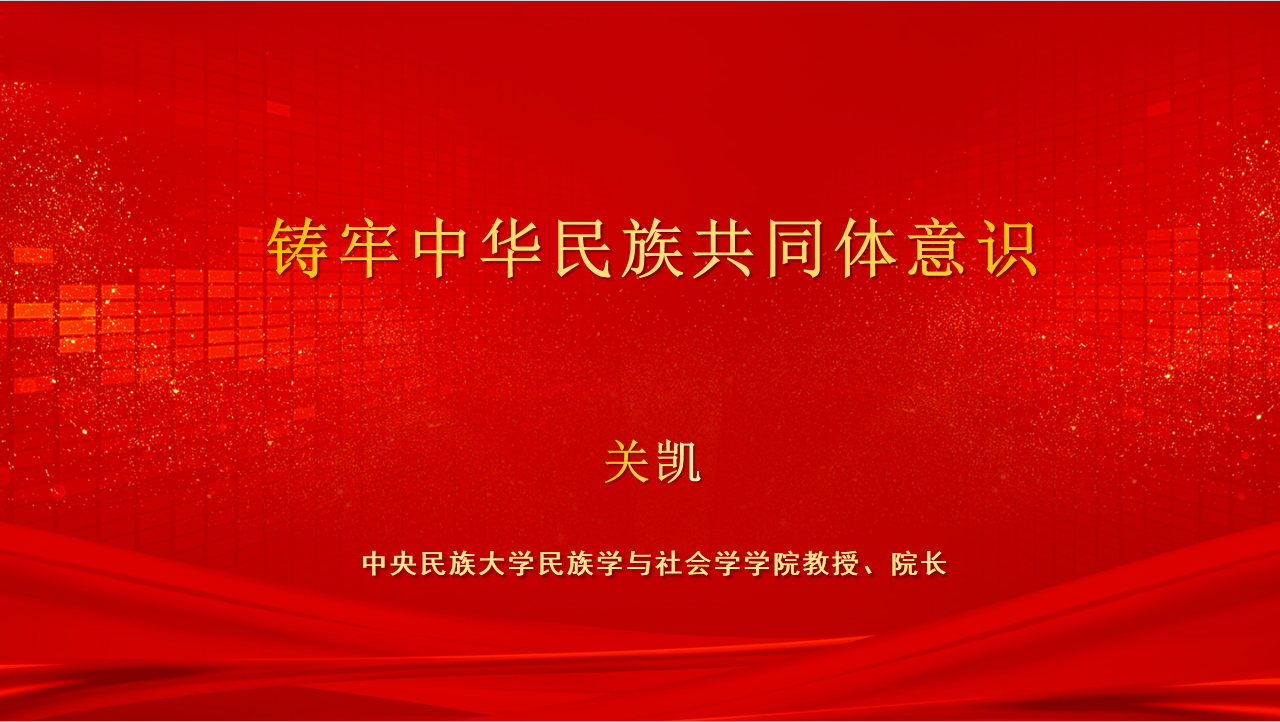 铸牢中华民族共同体意识

关凯

中央民族大学民族学与社会学学院教授、院长